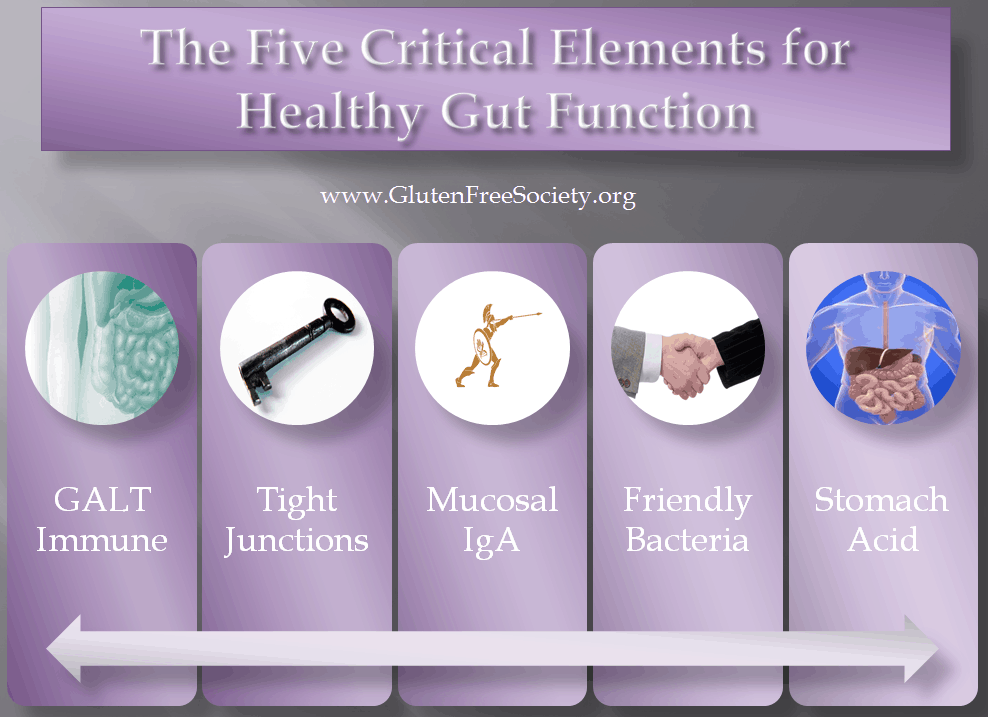 The Five Critical Elements for Healthy Gut Function

www.GlutenFreeSociety.org

GALT Immune

Tight Junctions

Mucosal IgA

Friendly Bacteria

Stomach Acid